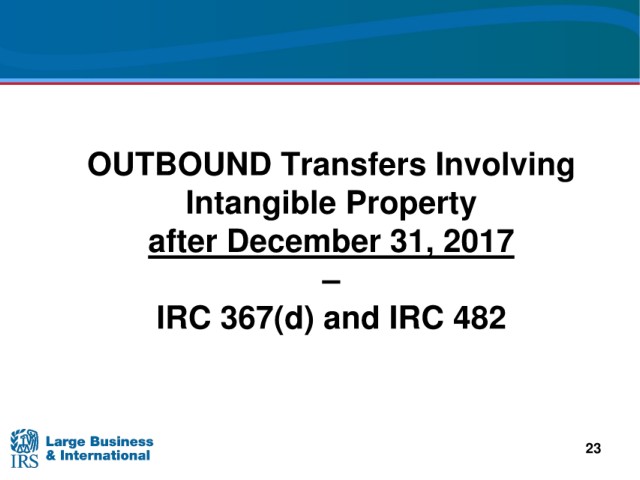 OUTBOUND Transfers Involving Intangible Property
after December 31, 2017
–
IRC 367(d) and IRC 482

IRS Large Business & International

23